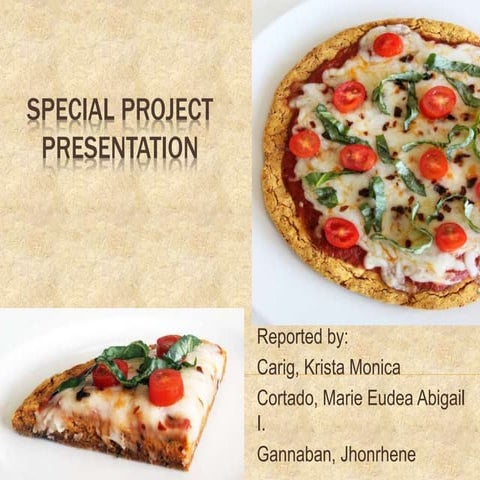 SPECIAL PROJECT PRESENTATION

Reported by:

Carig, Krista Monica

Cortado, Marie Eudea Abigail I.

Gannaban, Jhonrhene